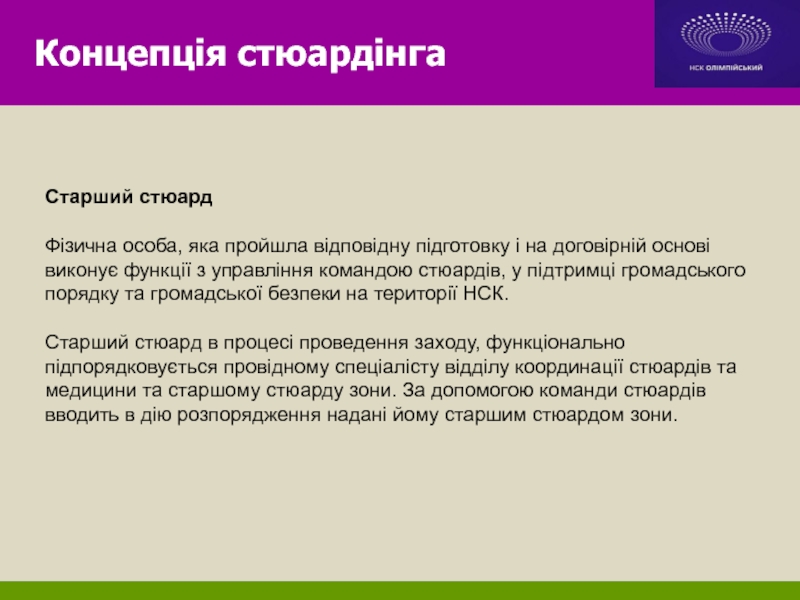 Концепція стюардінга

НСК ОЛІМПІЙСЬКИЙ

Старший стюард

Фізична особа, яка пройшла відповідну підготовку і на договірній основі виконує функції з управління командою стюардів, у підтримці громадського порядку та громадської безпеки на території НСК.

Старший стюард в процесі проведення заходу, функціонально підпорядковується провідному спеціалісту відділу координації стюардів та медицини та старшому стюарду зони. За допомогою команди стюардів вводить в дію розпорядження надані йому старшим стюардом зони.